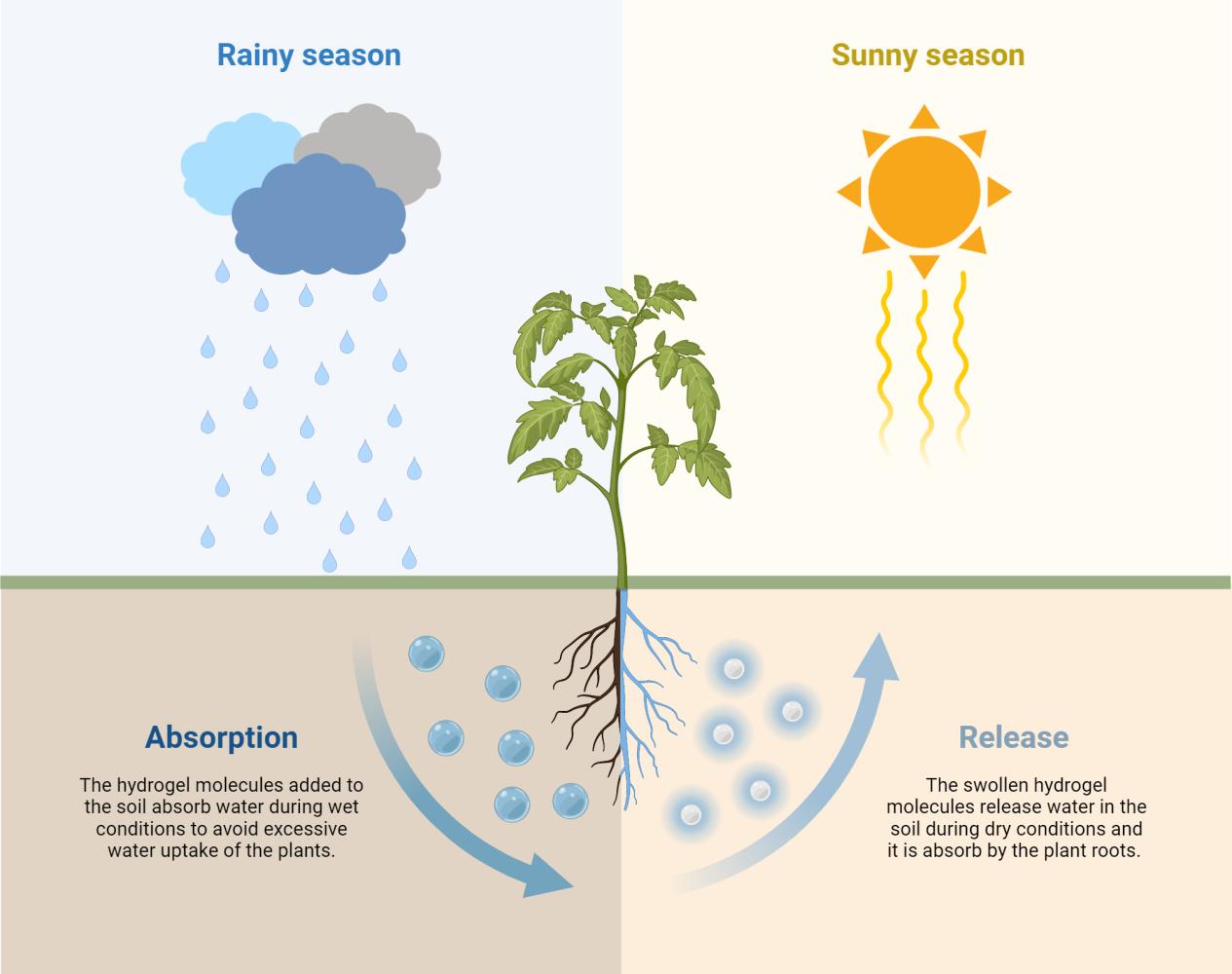 Rainy season

Sunny season

Absorption

The hydrogel molecules added to the soil absorb water during wet conditions to avoid excessive water uptake of the plants.

Release

The swollen hydrogel molecules release water in the soil during dry conditions and it is absorb by the plant roots.